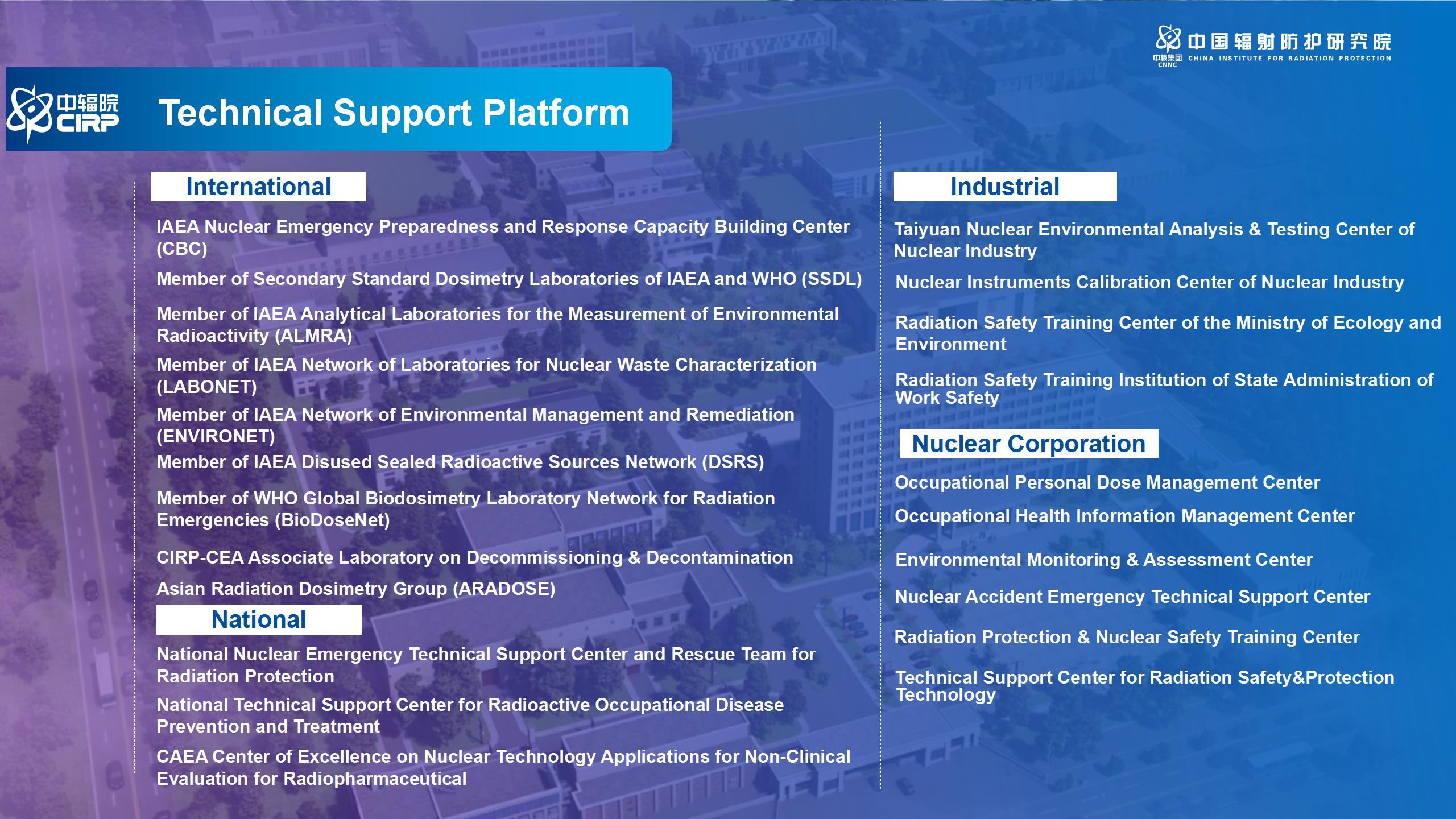 中国辐射防护研究院
中核集团 CNNC
CHINA INSTITUTE FOR RADIATION PROTECTION

中辐院 CIRP

Technical Support Platform

International

IAEA Nuclear Emergency Preparedness and Response Capacity Building Center (CBC)

Member of Secondary Standard Dosimetry Laboratories of IAEA and WHO (SSDL)

Member of IAEA Analytical Laboratories for the Measurement of Environmental Radioactivity (ALMRA)

Member of IAEA Network of Laboratories for Nuclear Waste Characterization (LABONET)

Member of IAEA Network of Environmental Management and Remediation (ENVIRONET)

Member of IAEA Disused Sealed Radioactive Sources Network (DSRS)

Member of WHO Global Biodosimetry Laboratory Network for Radiation Emergencies (BioDoseNet)

CIRP-CEA Associate Laboratory on Decommissioning & Decontamination

Asian Radiation Dosimetry Group (ARADOSE)

National

National Nuclear Emergency Technical Support Center and Rescue Team for Radiation Protection

National Technical Support Center for Radioactive Occupational Disease Prevention and Treatment

CAEA Center of Excellence on Nuclear Technology Applications for Non-Clinical Evaluation for Radiopharmaceutical

Industrial

Taiyuan Nuclear Environmental Analysis & Testing Center of Nuclear Industry

Nuclear Instruments Calibration Center of Nuclear Industry

Radiation Safety Training Center of the Ministry of Ecology and Environment

Radiation Safety Training Institution of State Administration of Work Safety

Nuclear Corporation

Occupational Personal Dose Management Center

Occupational Health Information Management Center

Environmental Monitoring & Assessment Center

Nuclear Accident Emergency Technical Support Center

Radiation Protection & Nuclear Safety Training Center

Technical Support Center for Radiation Safety&Protection Technology